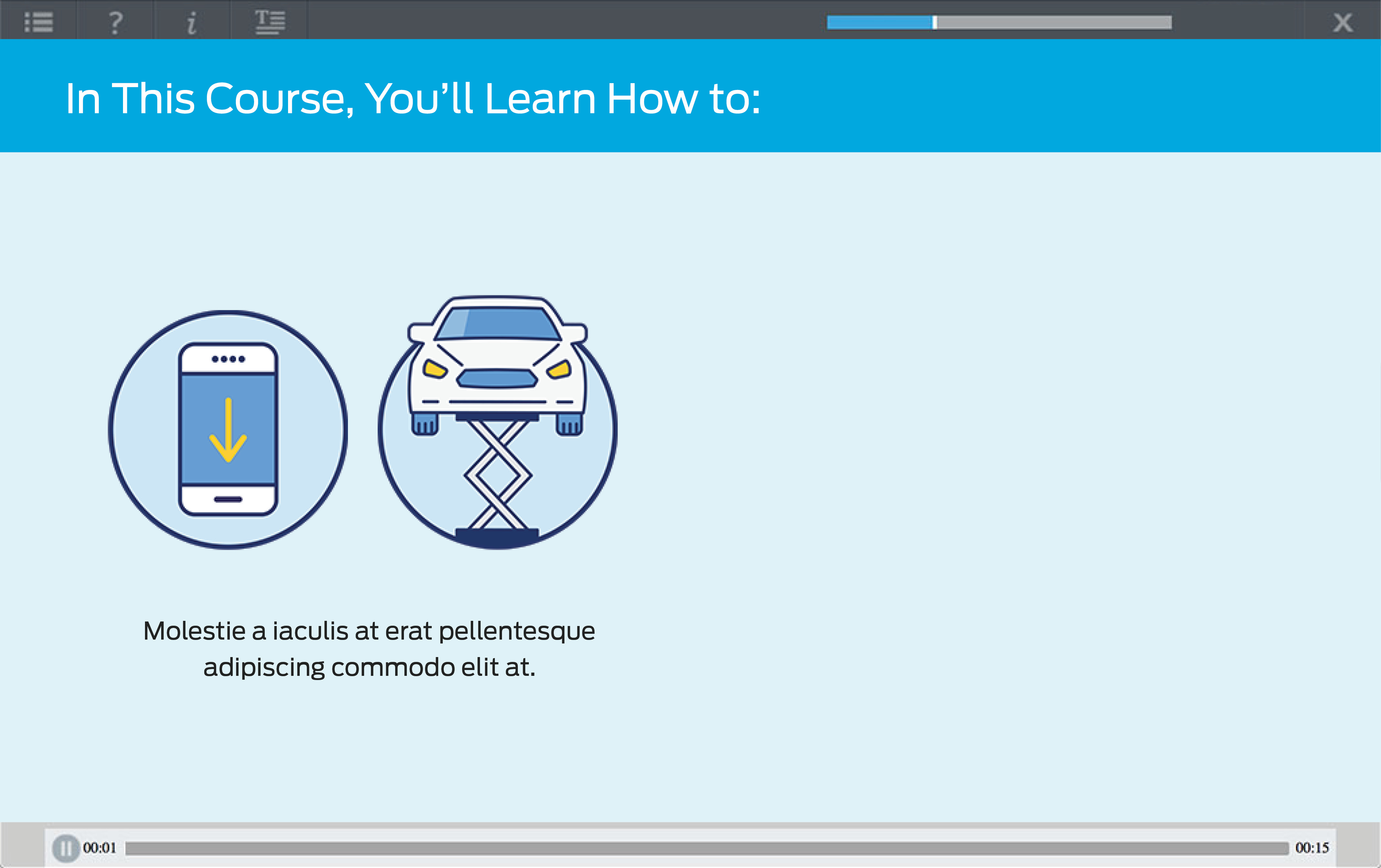 ? i X

In This Course, You'll Learn How to:

Molestie a iaculis at erat pellentesque adipiscing commodo elit at.

00:01 00:15